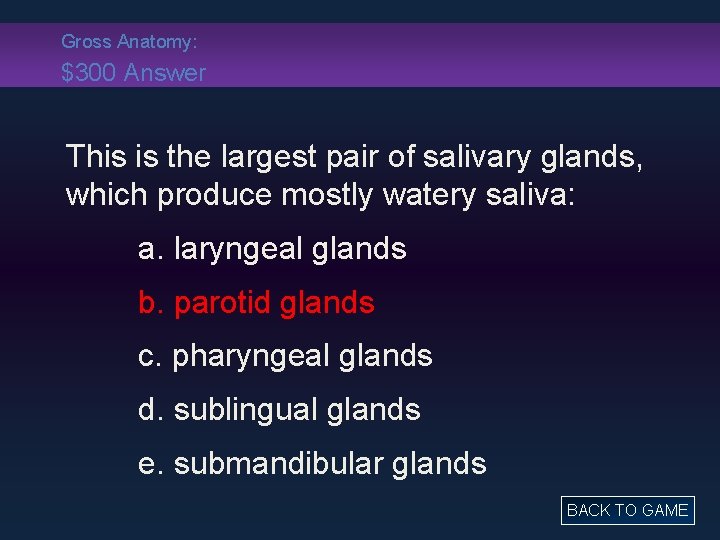 Gross Anatomy:
$300 Answer

This is the largest pair of salivary glands, which produce mostly watery saliva:

a. laryngeal glands

b. parotid glands

c. pharyngeal glands

d. sublingual glands

e. submandibular glands

BACK TO GAME